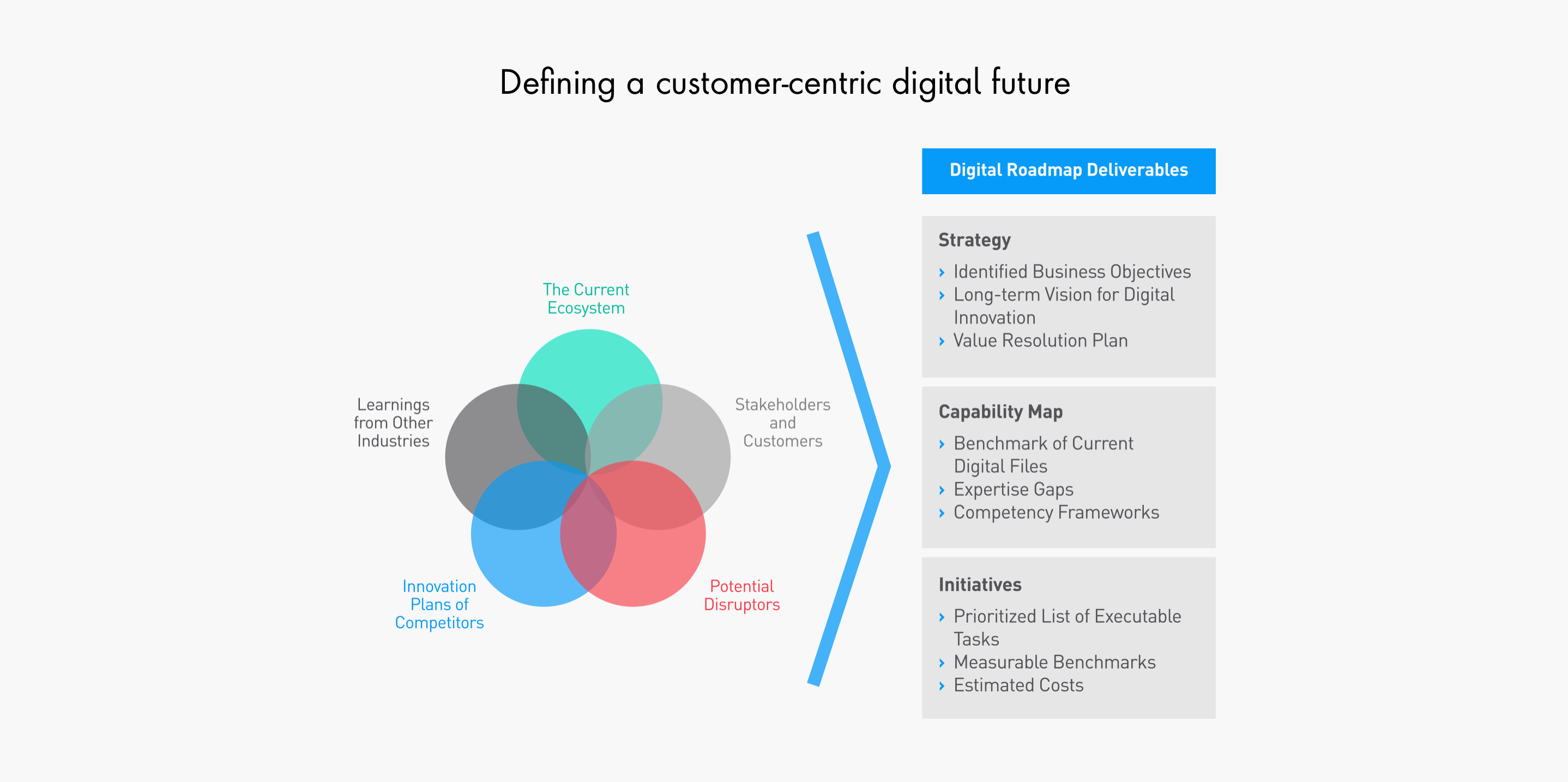 Defining a customer-centric digital future

The Current Ecosystem

Learnings from Other Industries

Stakeholders and Customers

Innovation Plans of Competitors

Potential Disruptors

Digital Roadmap Deliverables

Strategy
› Identified Business Objectives
› Long-term Vision for Digital Innovation
› Value Resolution Plan

Capability Map
› Benchmark of Current Digital Files
› Expertise Gaps
› Competency Frameworks

Initiatives
› Prioritized List of Executable Tasks
› Measurable Benchmarks
› Estimated Costs